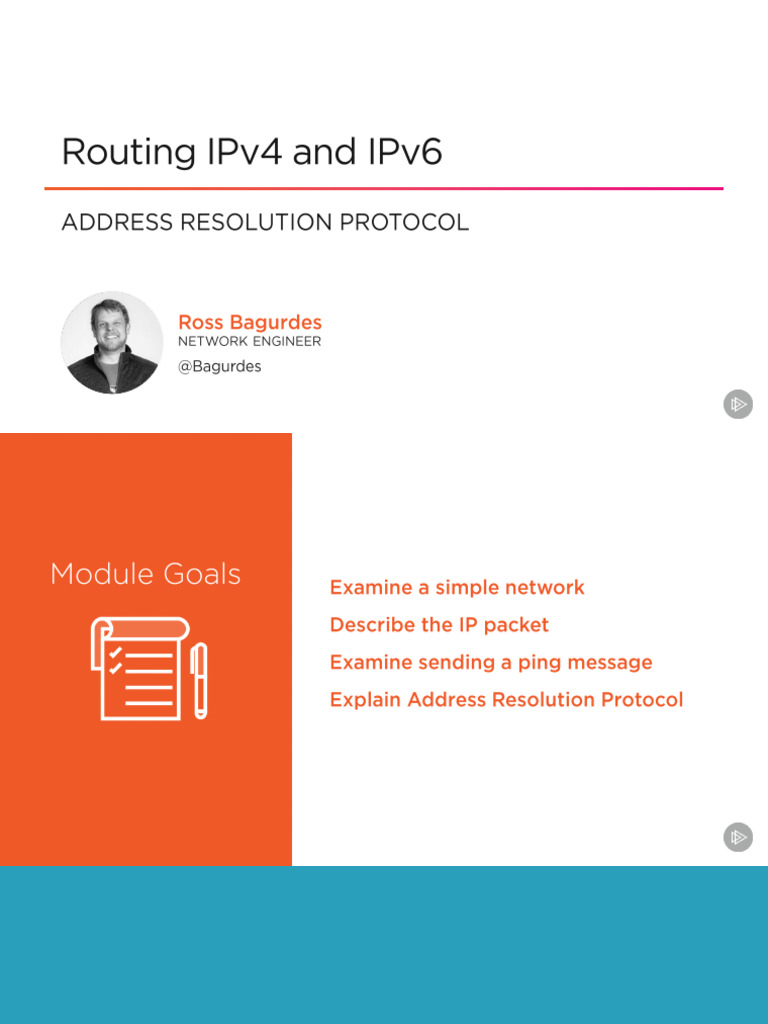 Routing IPv4 and IPv6

ADDRESS RESOLUTION PROTOCOL

Ross Bagurdes
NETWORK ENGINEER
@Bagurdes

Module Goals

Examine a simple network
Describe the IP packet
Examine sending a ping message
Explain Address Resolution Protocol